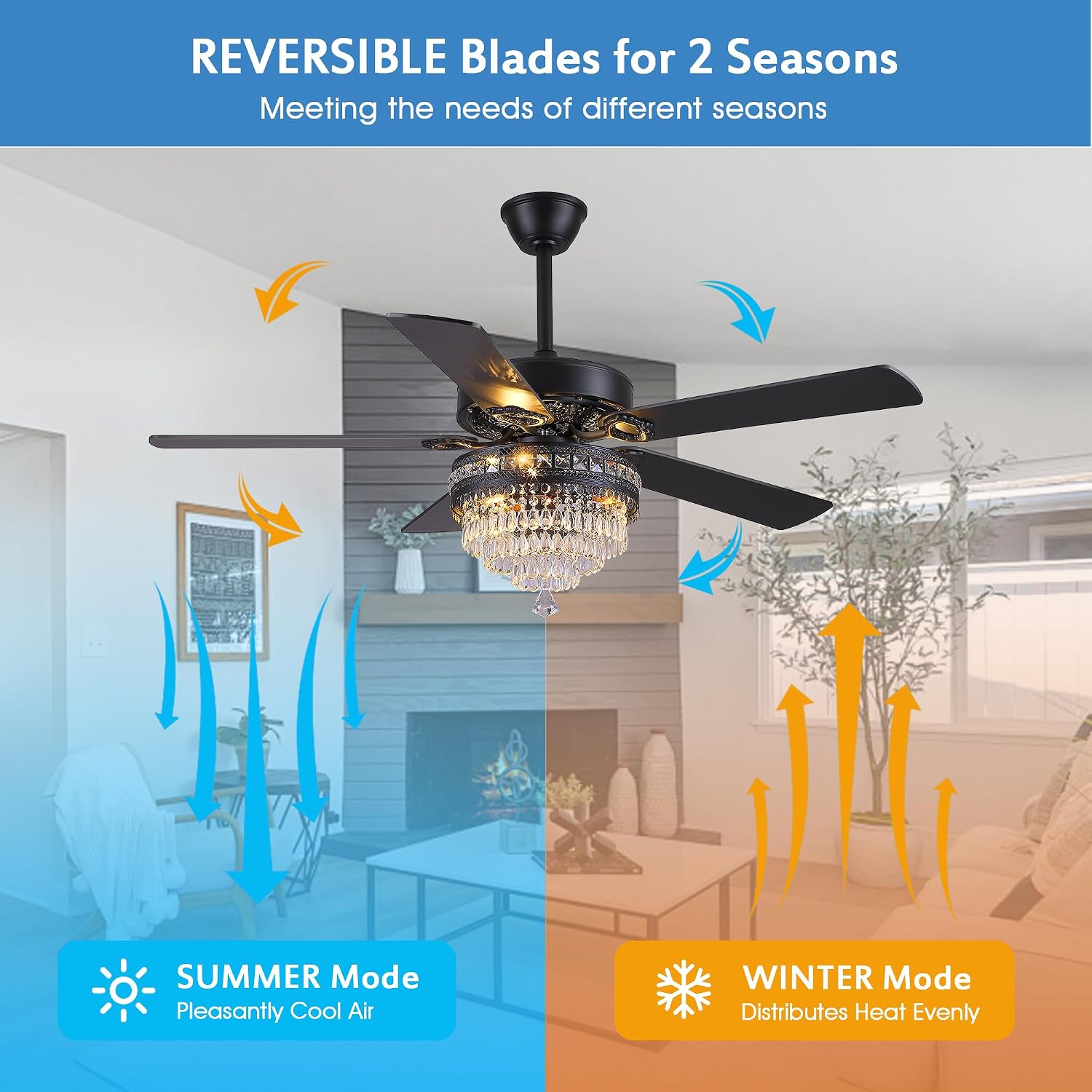 REVERSIBLE Blades for 2 Seasons
Meeting the needs of different seasons

SUMMER Mode
Pleasantly Cool Air

WINTER Mode
Distributes Heat Evenly